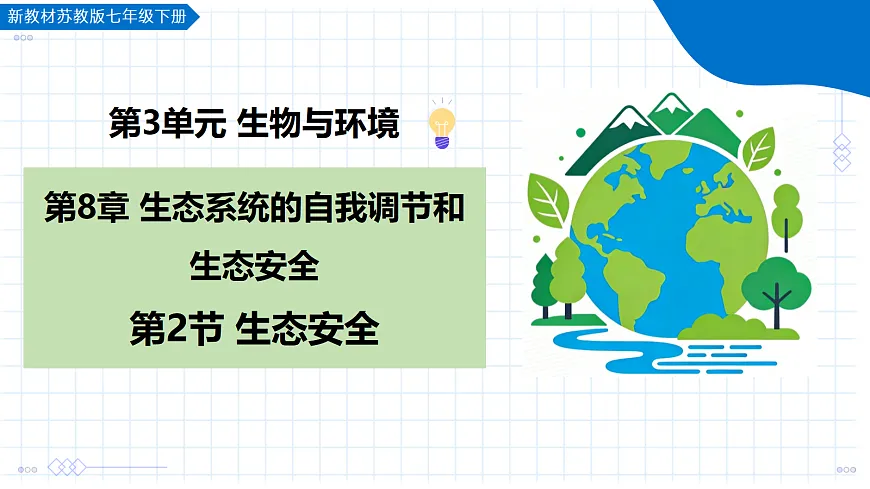 新教材苏教版七年级下册

第3单元 生物与环境

第8章 生态系统的自我调节和生态安全

第2节 生态安全